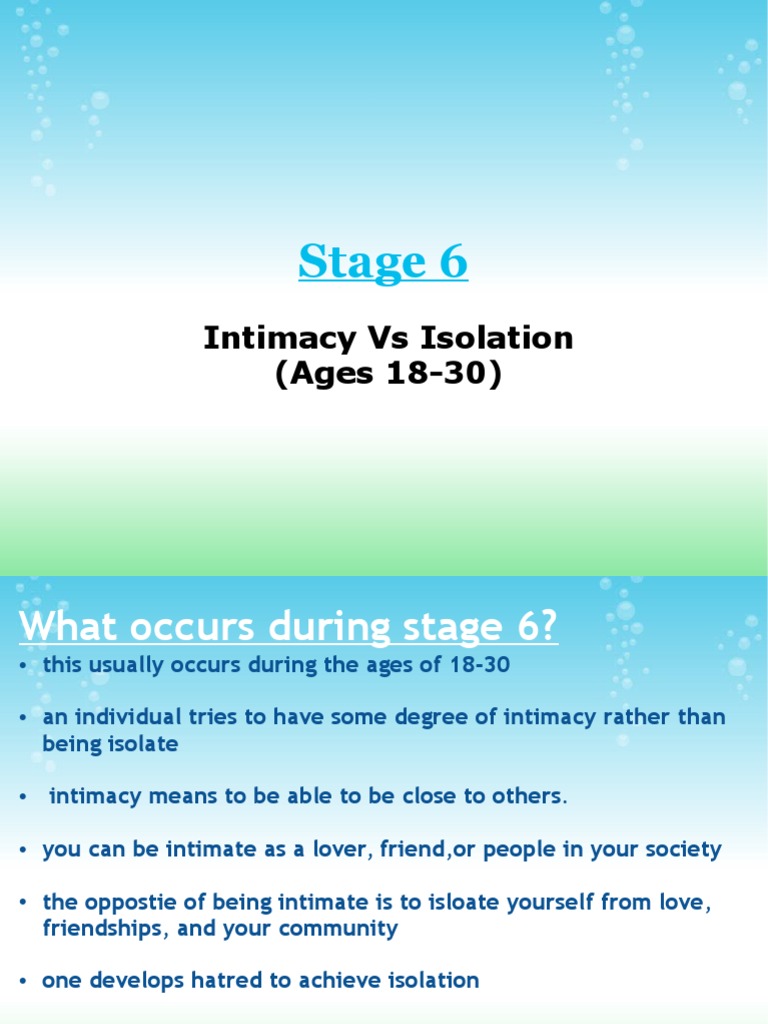 Stage 6

Intimacy Vs Isolation
(Ages 18-30)

What occurs during stage 6?

• this usually occurs during the ages of 18-30

• an individual tries to have some degree of intimacy rather than being isolate

• intimacy means to be able to be close to others.

• you can be intimate as a lover, friend,or people in your society

• the oppostie of being intimate is to isloate yourself from love, friendships, and your community

• one develops hatred to achieve isolation